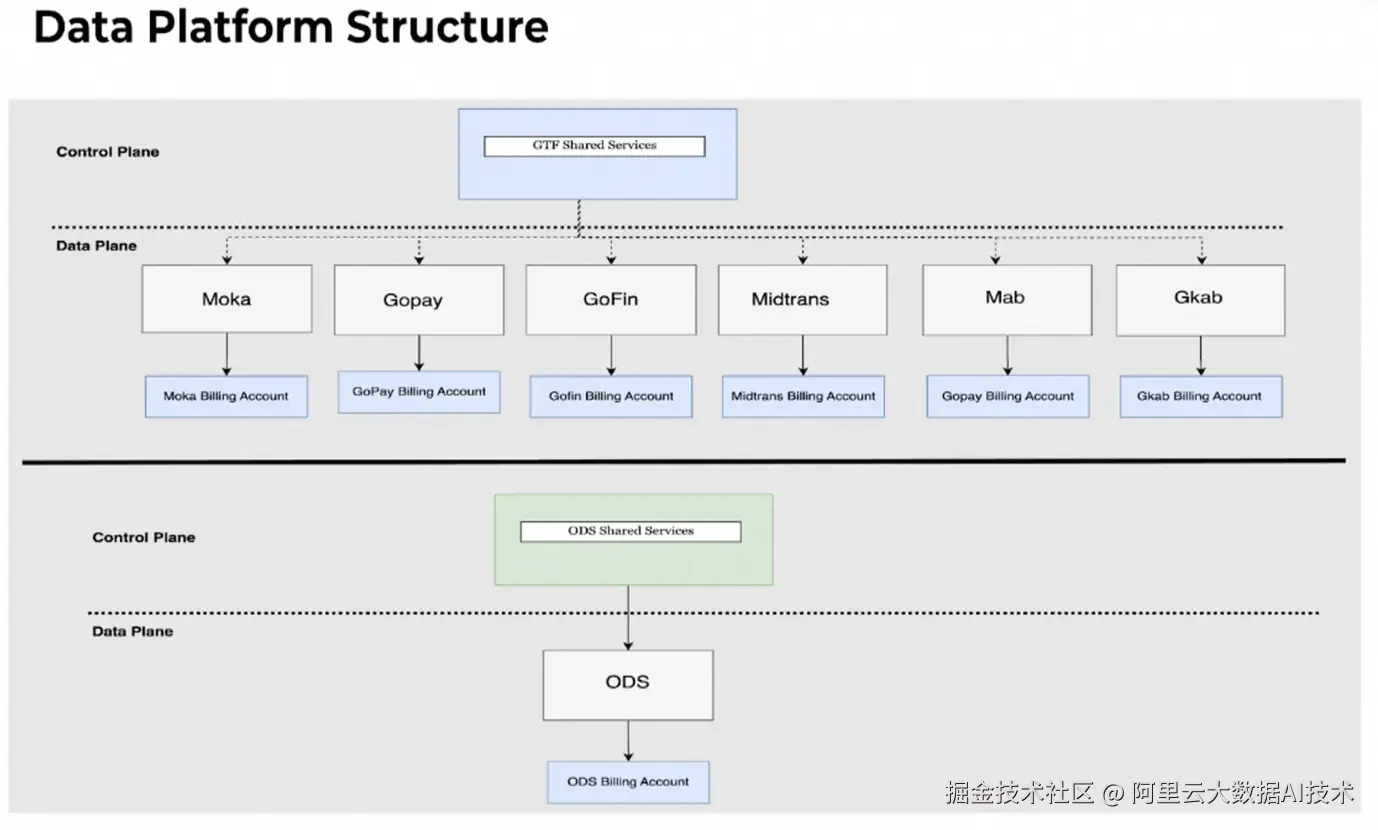 Data Platform Structure

Control Plane

GTF Shared Services

Data Plane

Moka

Gopay

GoFin

Midtrans

Mab

Gkab

Moka Billing Account

GoPay Billing Account

Gofin Billing Account

Midtrans Billing Account

Gopay Billing Account

Gkab Billing Account

Control Plane

ODS Shared Services

Data Plane

ODS

ODS Billing Account

掘金技术社区 @ 阿里云大数据AI技术